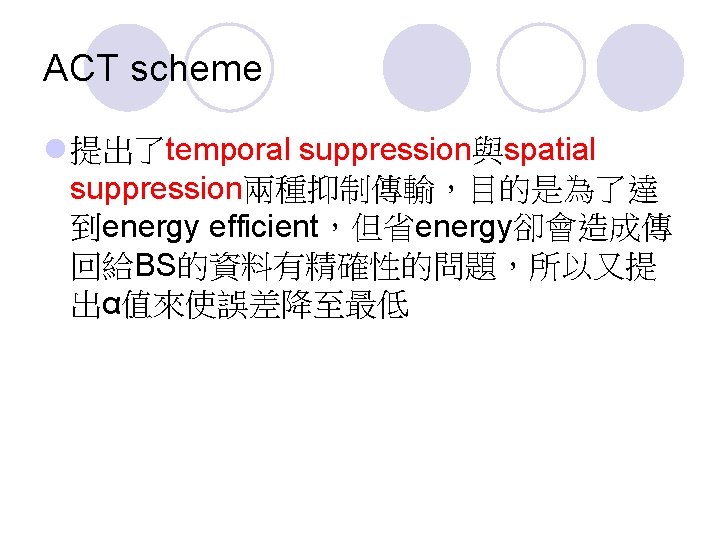 ACT scheme

提出了temporal suppression與spatial suppression兩種抑制傳輸，目的是為了達到energy efficient，但省energy卻會造成傳回給BS的資料有精確性的問題，所以又提出α值來使誤差降至最低